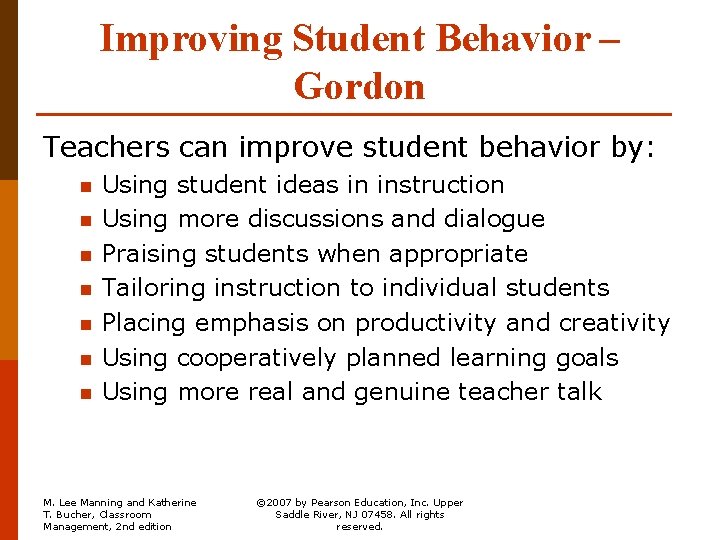 Improving Student Behavior – Gordon

Teachers can improve student behavior by:

- Using student ideas in instruction
- Using more discussions and dialogue
- Praising students when appropriate
- Tailoring instruction to individual students
- Placing emphasis on productivity and creativity
- Using cooperatively planned learning goals
- Using more real and genuine teacher talk

M. Lee Manning and Katherine T. Bucher, Classroom Management, 2nd edition

©2007 by Pearson Education, Inc. Upper Saddle River, NJ 07458. All rights reserved.